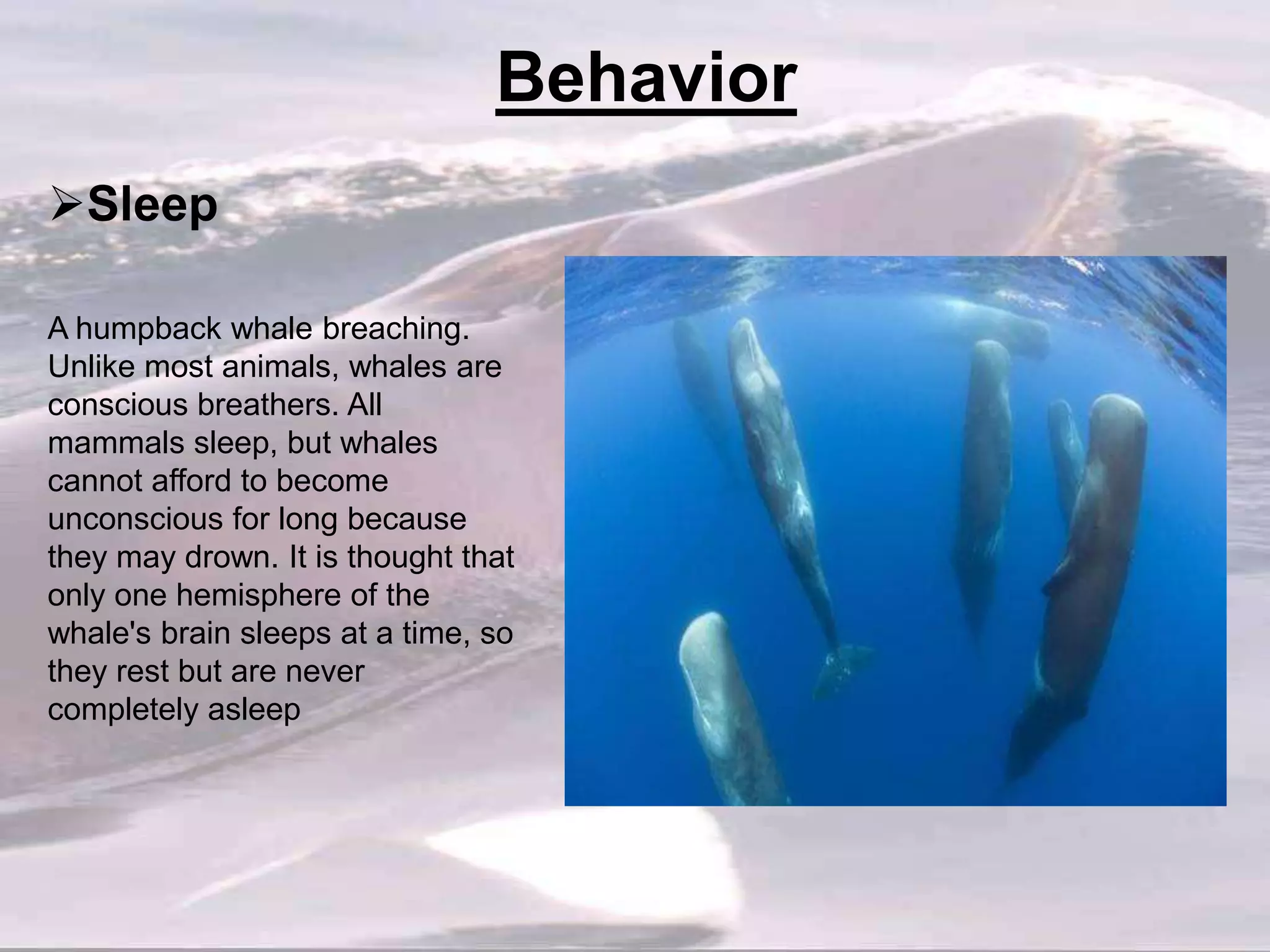 Behavior

➢Sleep

A humpback whale breaching. Unlike most animals, whales are conscious breathers. All mammals sleep, but whales cannot afford to become unconscious for long because they may drown. It is thought that only one hemisphere of the whale's brain sleeps at a time, so they rest but are never completely asleep